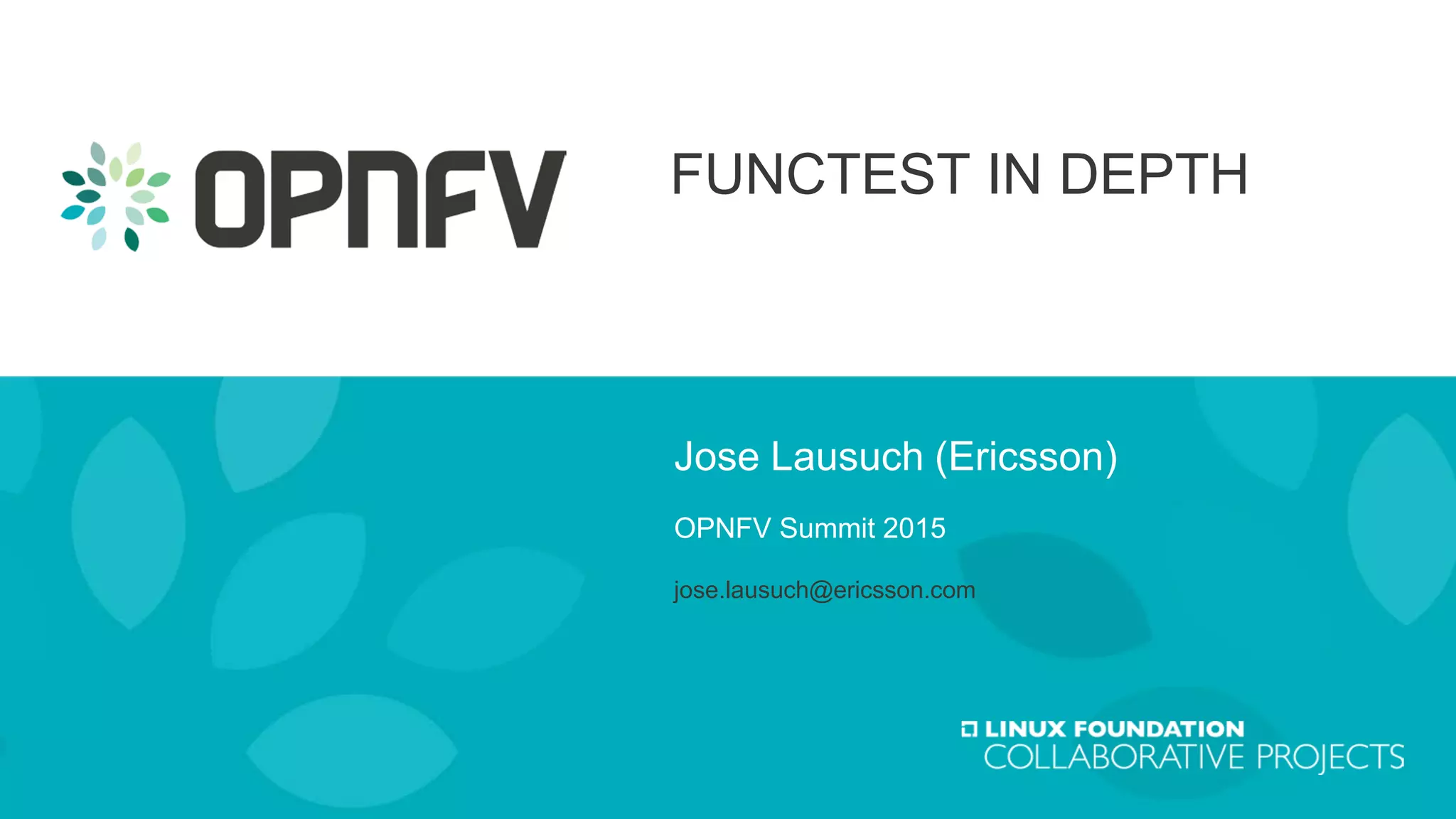 OPNFV

FUNCTEST IN DEPTH

Jose Lausuch (Ericsson)

OPNFV Summit 2015

jose.lausuch@ericsson.com

LINUX FOUNDATION
COLLABORATIVE PROJECTS